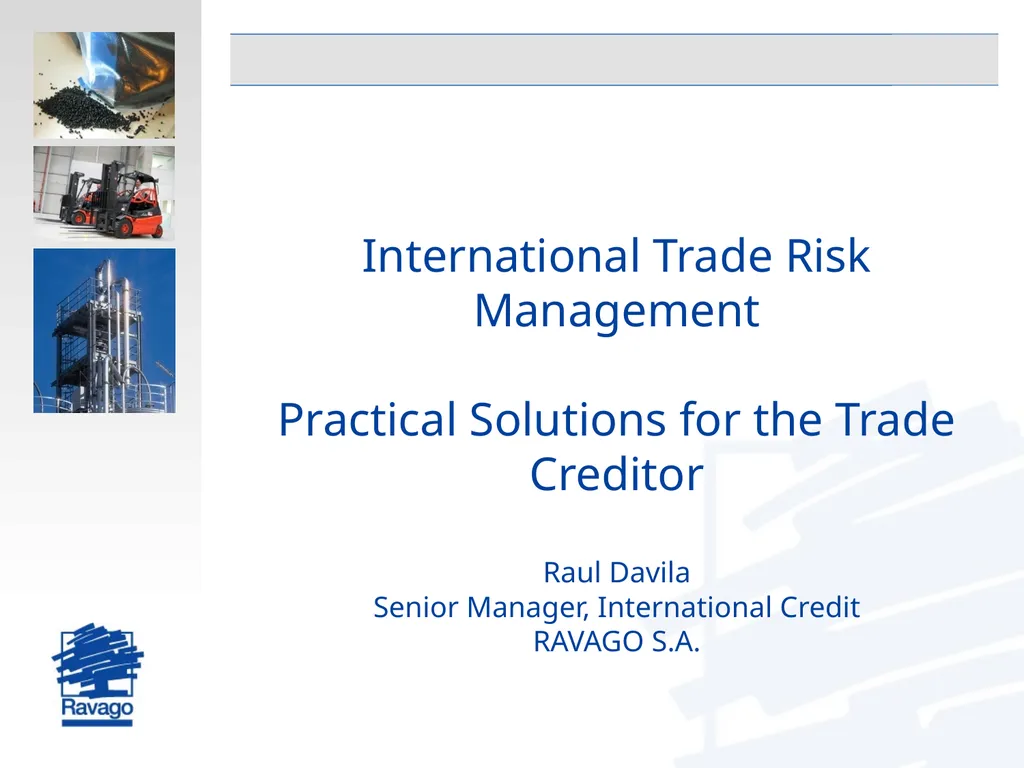 International Trade Risk Management

Practical Solutions for the Trade Creditor

Raul Davila
Senior Manager, International Credit
RAVAGO S.A.

Ravago